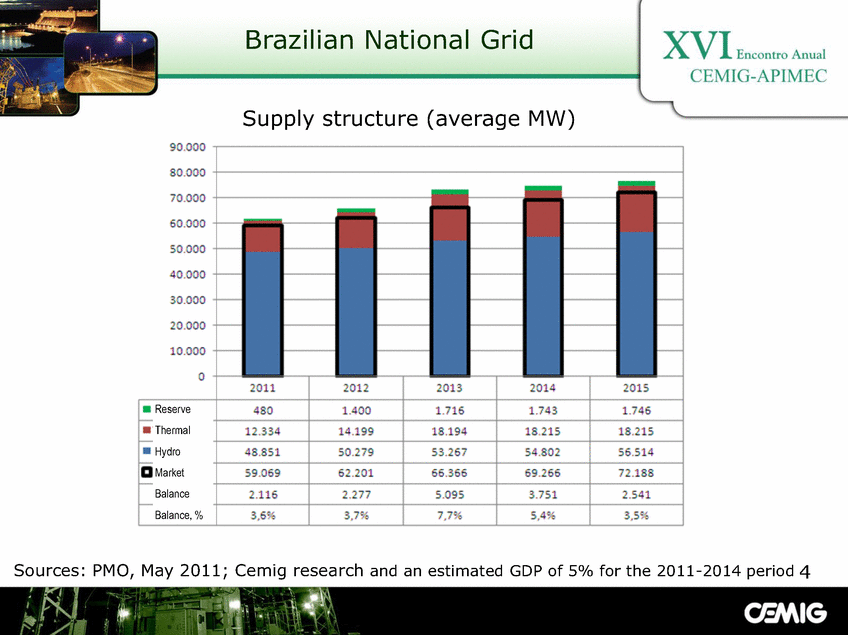 Brazilian National Grid

XVI Encontro Anual
CEMIG-APIMEC

Supply structure (average MW)

90.000
80.000
70.000
60.000
50.000
40.000
30.000
20.000
10.000
0

| | 2011 | 2012 | 2013 | 2014 | 2015 |
|---|---|---|---|---|---|
| Reserve | 480 | 1.400 | 1.716 | 1.743 | 1.746 |
| Thermal | 12.334 | 14.199 | 18.194 | 18.215 | 18.215 |
| Hydro | 48.851 | 50.279 | 53.267 | 54.802 | 56.514 |
| Market | 59.069 | 62.201 | 66.366 | 69.266 | 72.188 |
| Balance | 2.116 | 2.277 | 5.095 | 3.751 | 2.541 |
| Balance, % | 3,6% | 3,7% | 7,7% | 5,4% | 3,5% |

Sources: PMO, May 2011; Cemig research and an estimated GDP of 5% for the 2011-2014 period 4

CEMIG